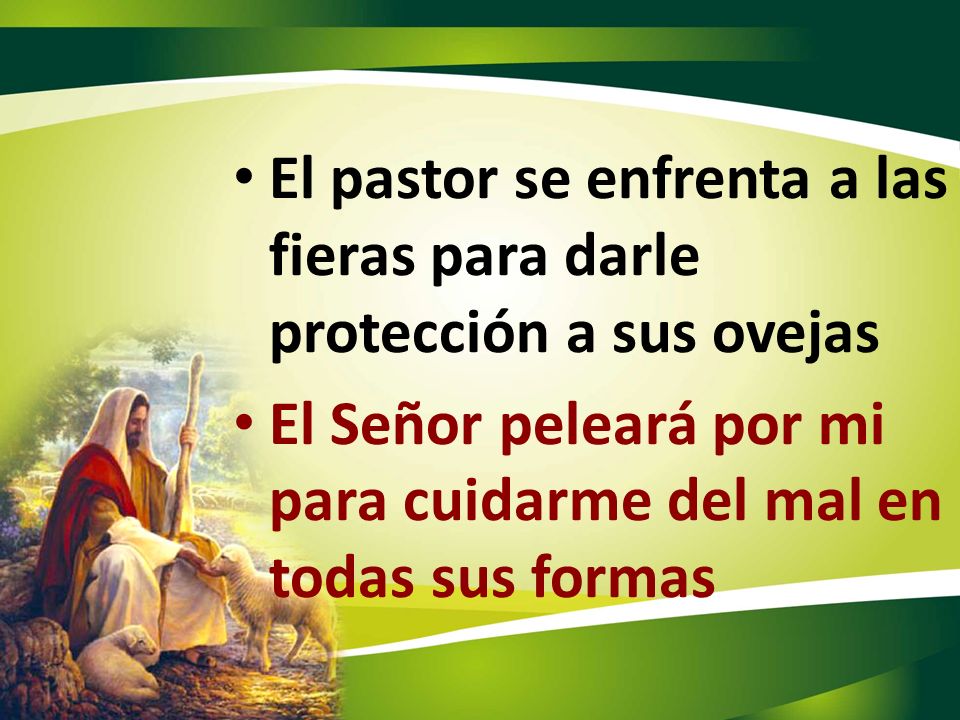 • El pastor se enfrenta a las fieras para darle protección a sus ovejas

• El Señor peleará por mi para cuidarme del mal en todas sus formas